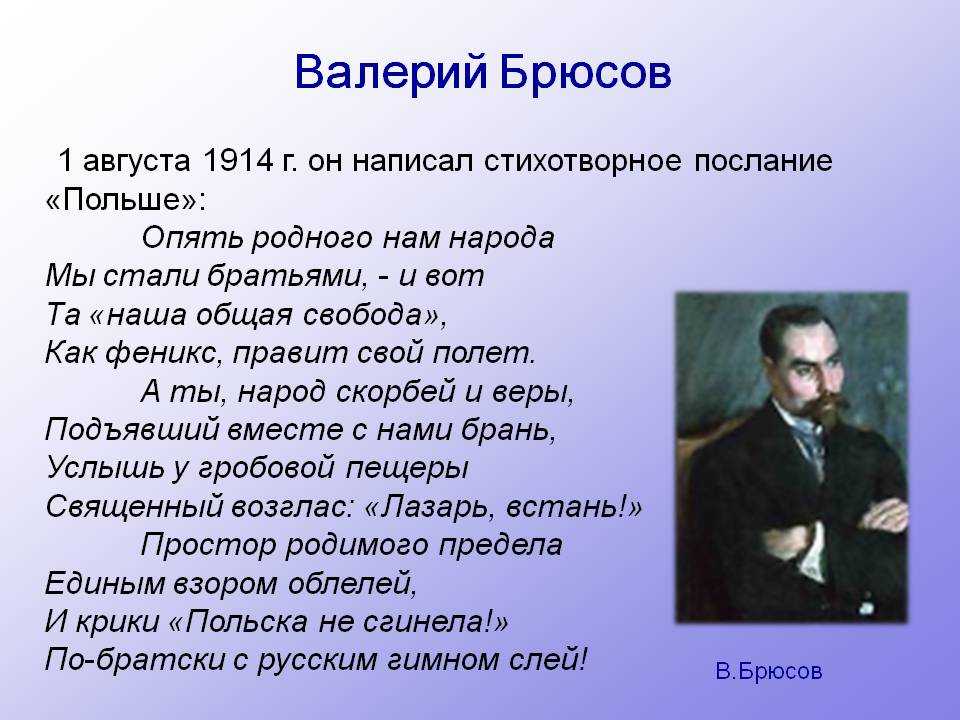 Валерий Брюсов

1 августа 1914 г. он написал стихотворное послание «Польше»:

Опять родного нам народа
Мы стали братьями, - и вот
Та «наша общая свобода»,
Как феникс, правит свой полет.

А ты, народ скорбей и веры,
Подъявший вместе с нами брань,
Услышь у гробовой пещеры
Священный возглас: «Лазарь, встань!»

Простор родимого предела
Единым взором облелей,
И крики «Польска не сгинела!»
По-братски с русским гимном слей!

В.Брюсов